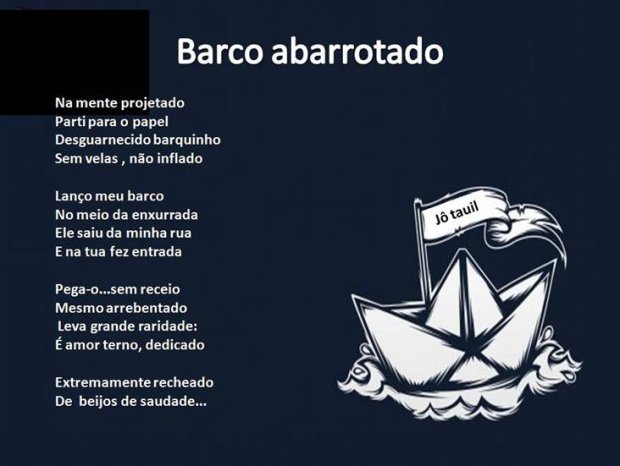 Barco abarrotado

Na mente projetado
Parti para o papel
Desguarnecido barquinho
Sem velas , não inflado

Lanço meu barco
No meio da enxurrada
Ele saiu da minha rua
E na tua fez entrada

Pega-o...sem receio
Mesmo arrebentado
Leva grande raridade:
É amor terno, dedicado

Extremamente recheado
De beijos de saudade...

Jô tauil